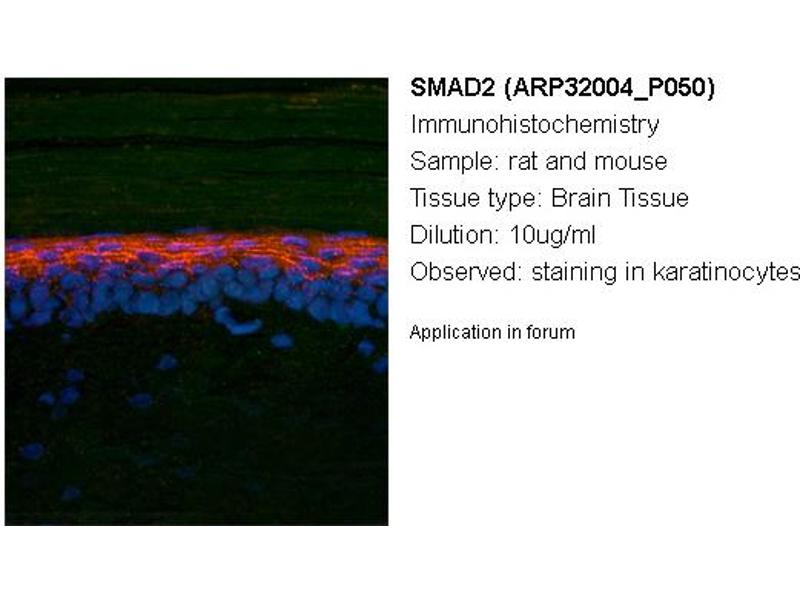 SMAD2 (ARP32004_P050)
Immunohistochemistry
Sample: rat and mouse
Tissue type: Brain Tissue
Dilution: 10ug/ml
Observed: staining in karatinocytes

Application in forum